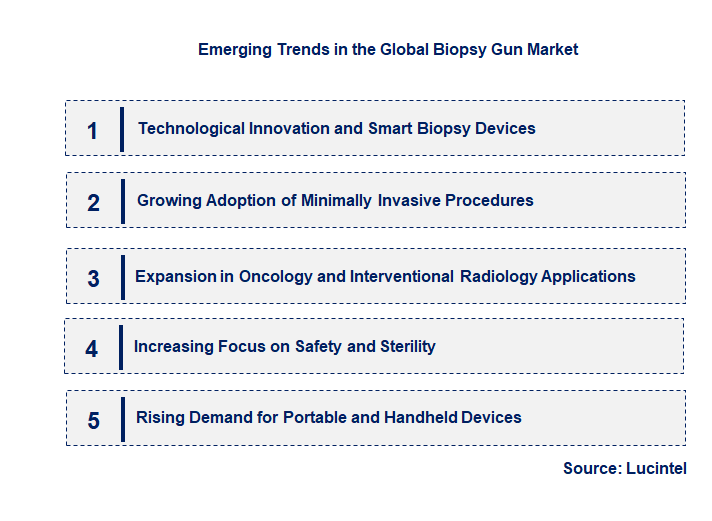 Emerging Trends in the Global Biopsy Gun Market

1 Technological Innovation and Smart Biopsy Devices

2 Growing Adoption of Minimally Invasive Procedures

3 Expansion in Oncology and Interventional Radiology Applications

4 Increasing Focus on Safety and Sterility

5 Rising Demand for Portable and Handheld Devices

Source: Lucintel